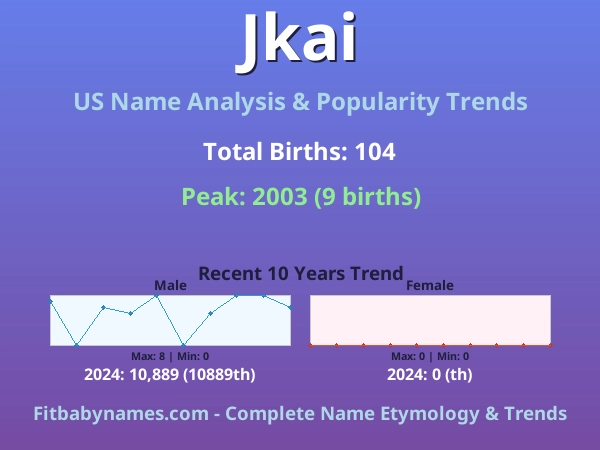 Jkai

US Name Analysis & Popularity Trends

Total Births: 104

Peak: 2003 (9 births)

Recent 10 Years Trend

Male

Max: 8 | Min: 0

2024: 10,889 (10889th)

Female

Max: 0 | Min: 0

2024: 0 (th)

Fitbabynames.com - Complete Name Etymology & Trends